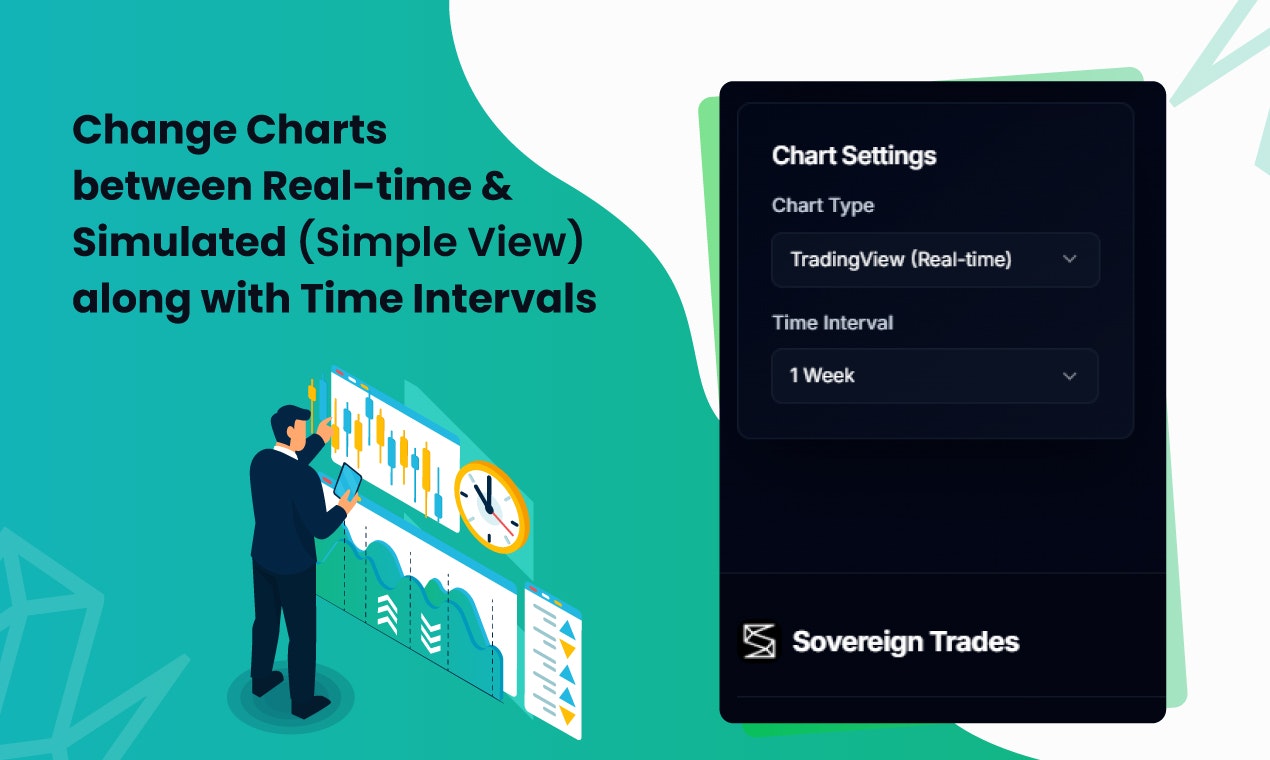 Change Charts between Real-time & Simulated (Simple View) along with Time Intervals

Chart Settings

Chart Type

TradingView (Real-time)

Time Interval

1 Week

Sovereign Trades